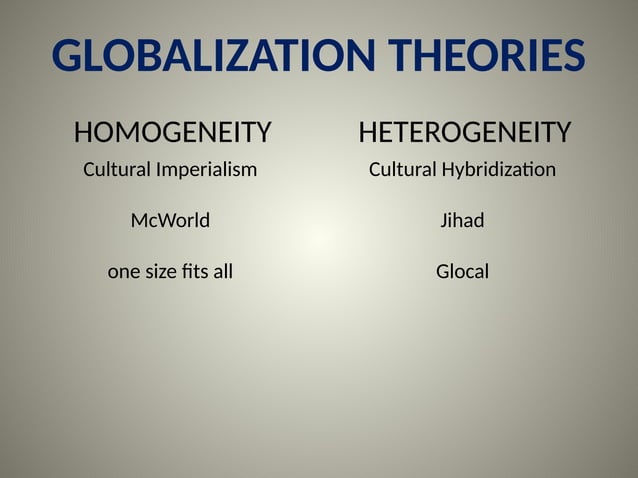 GLOBALIZATION THEORIES

HOMOGENEITY

Cultural Imperialism

McWorld

one size fits all

HETEROGENEITY

Cultural Hybridization

Jihad

Glocal